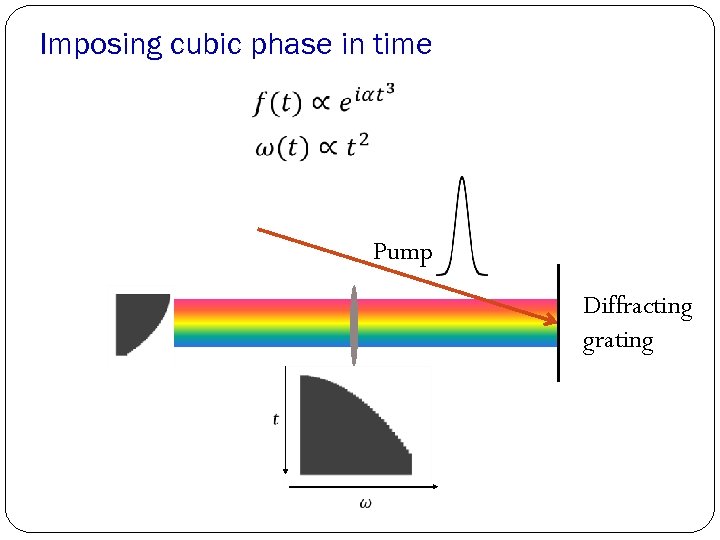 Imposing cubic phase in time

$f(t) \propto e^{i\alpha t^3}$

$\omega(t) \propto t^2$

Pump

Diffracting grating

$t$

$\omega$